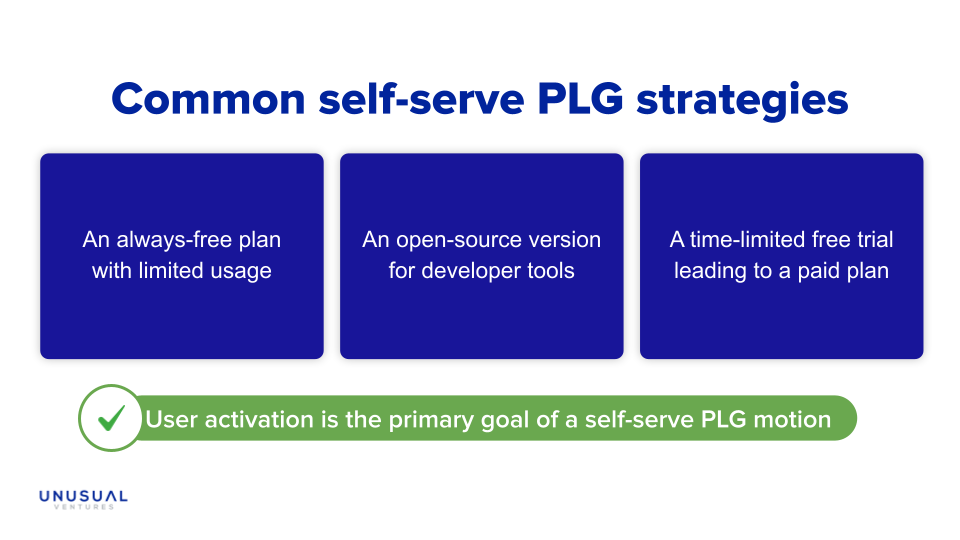 Common self-serve PLG strategies

An always-free plan with limited usage

An open-source version for developer tools

A time-limited free trial leading to a paid plan

User activation is the primary goal of a self-serve PLG motion

UNUSUAL
VENTURES